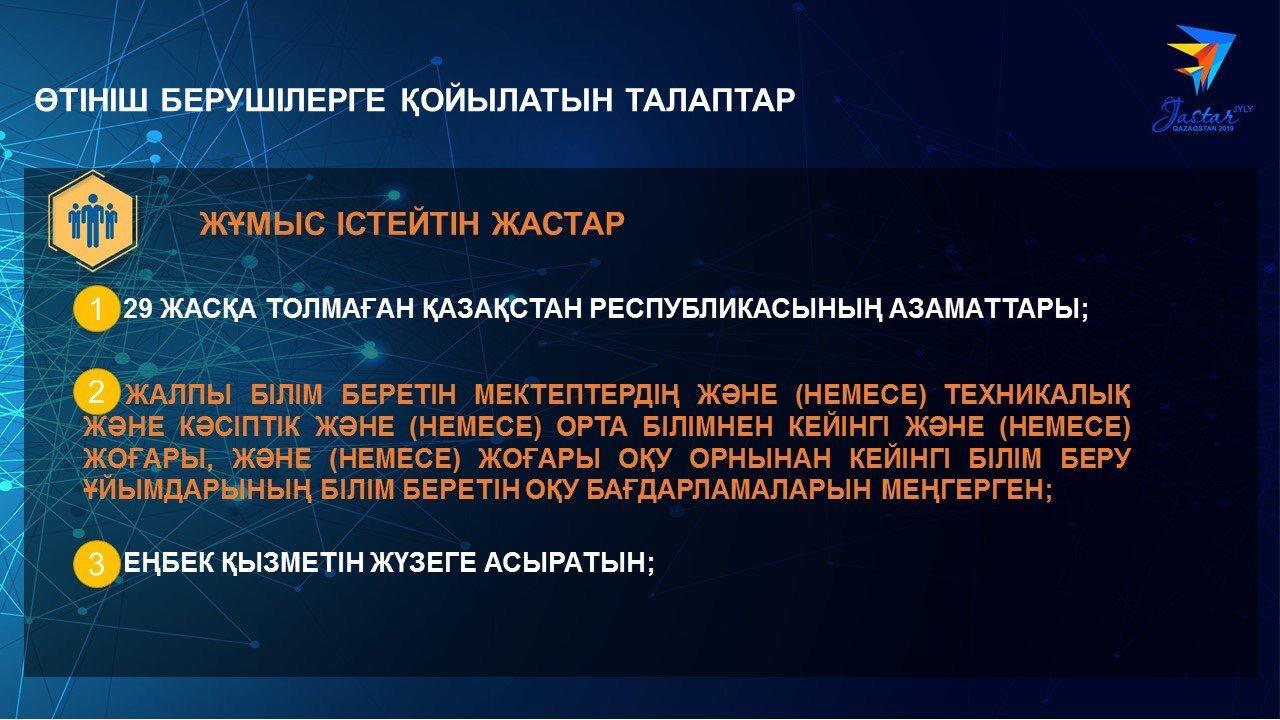 ӨТІНІШ БЕРУШІЛЕРГЕ ҚОЙЫЛАТЫН ТАЛАПТАР

Jastar JYLY QAZAQSTAN 2019

ЖҰМЫС ІСТЕЙТІН ЖАСТАР

1 29 ЖАСҚА ТОЛМАҒАН ҚАЗАҚСТАН РЕСПУБЛИКАСЫНЫҢ АЗАМАТТАРЫ;

2 ЖАЛПЫ БІЛІМ БЕРЕТІН МЕКТЕПТЕРДІҢ ЖӘНЕ (НЕМЕСЕ) ТЕХНИКАЛЫҚ ЖӘНЕ КӘСІПТІК ЖӘНЕ (НЕМЕСЕ) ОРТА БІЛІМНЕН КЕЙІНГІ ЖӘНЕ (НЕМЕСЕ) ЖОҒАРЫ, ЖӘНЕ (НЕМЕСЕ) ЖОҒАРЫ ОҚУ ОРНЫНАН КЕЙІНГІ БІЛІМ БЕРУ ҰЙЫМДАРЫНЫҢ БІЛІМ БЕРЕТІН ОҚУ БАҒДАРЛАМАЛАРЫН МЕҢГЕРГЕН;

3 ЕҢБЕК ҚЫЗМЕТІН ЖҮЗЕГЕ АСЫРАТЫН;